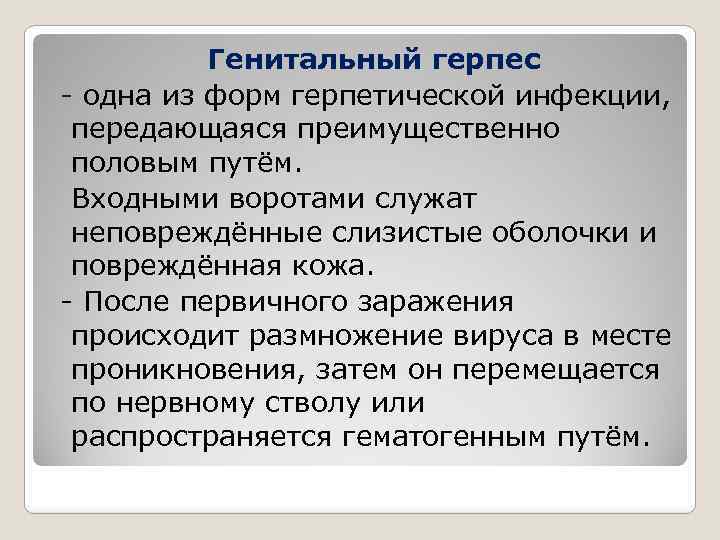 Генитальный герпес

- одна из форм герпетической инфекции, передающаяся преимущественно половым путём.

Входными воротами служат неповреждённые слизистые оболочки и повреждённая кожа.

- После первичного заражения происходит размножение вируса в месте проникновения, затем он перемещается по нервному стволу или распространяется гематогенным путём.